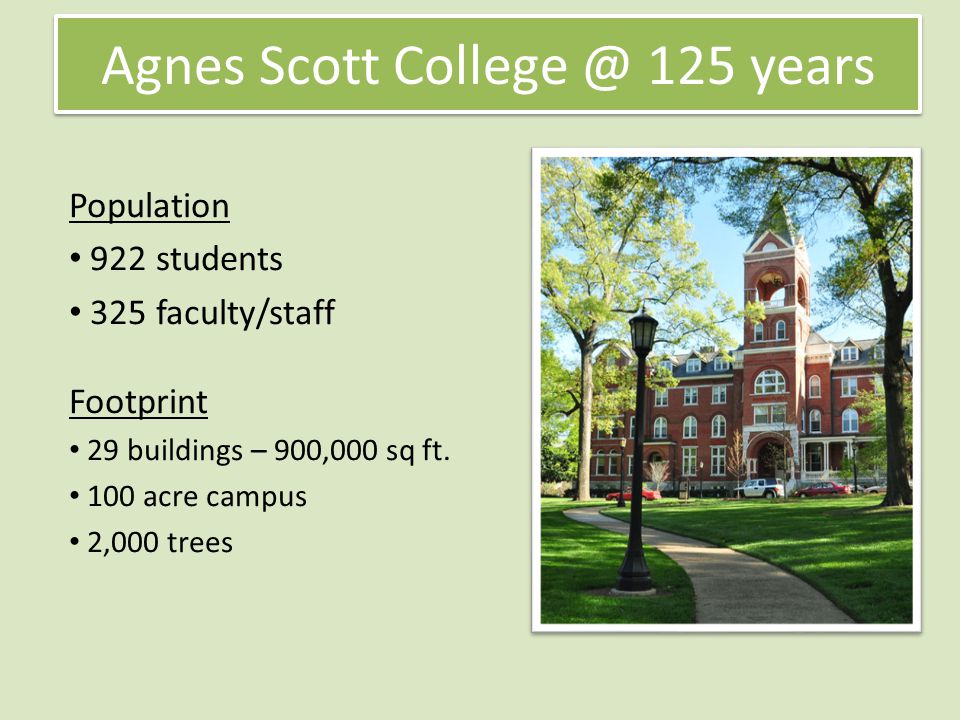 Agnes Scott College @ 125 years

Population
• 922 students
• 325 faculty/staff

Footprint
• 29 buildings – 900,000 sq ft.
• 100 acre campus
• 2,000 trees